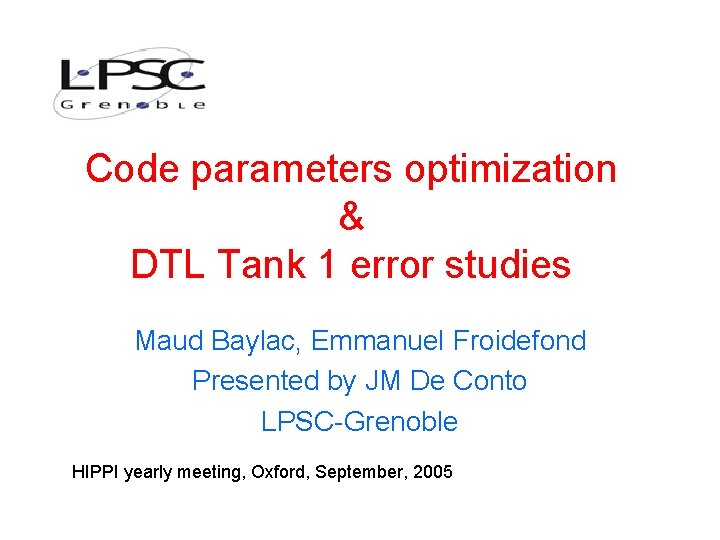 LPSC
Grenoble

Code parameters optimization
&
DTL Tank 1 error studies

Maud Baylac, Emmanuel Froidefond
Presented by JM De Conto
LPSC-Grenoble

HIPPI yearly meeting, Oxford, September, 2005